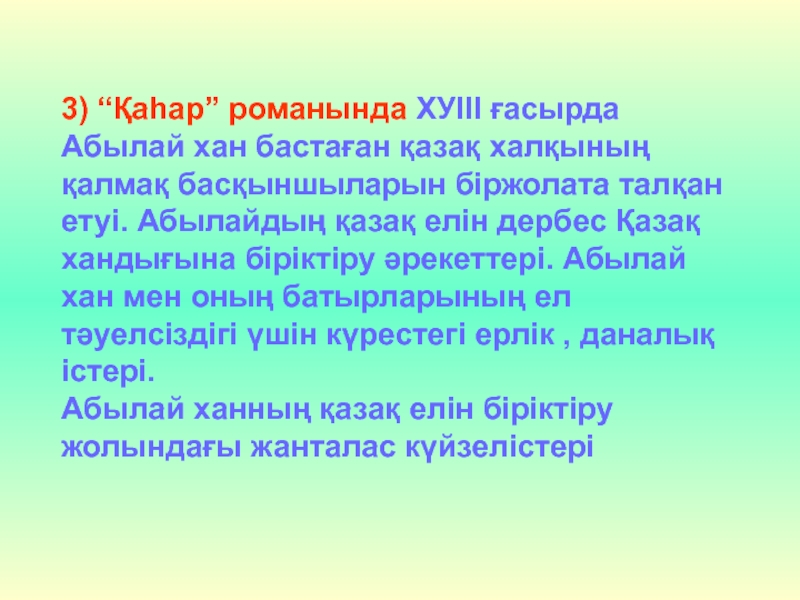 3) “Қаһар” романында ХУІІІ ғасырда Абылай хан бастаған қазақ халқының қалмақ басқыншыларын біржолата талқан етуі. Абылайдың қазақ елін дербес Қазақ хандығына біріктіру әрекеттері. Абылай хан мен оның батырларының ел тәуелсіздігі үшін күрестегі ерлік , даналық істері.
Абылай ханның қазақ елін біріктіру жолындағы жанталас күйзелістері